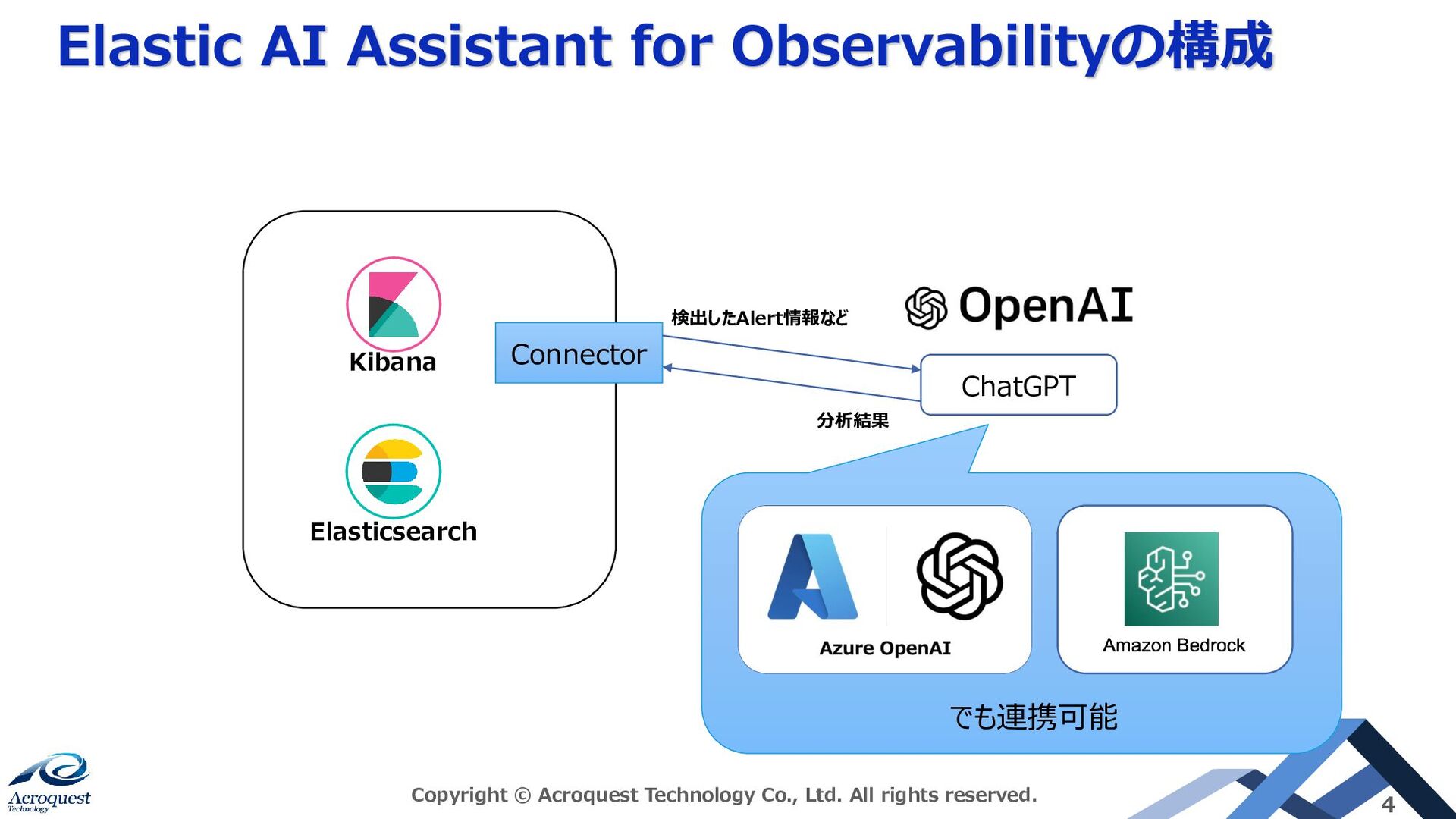 Elastic AI Assistant for Observabilityの構成

Kibana

Elasticsearch

Connector

検出したAlert情報など

分析結果

OpenAI

ChatGPT

Azure OpenAI

Amazon Bedrock

でも連携可能

Acroquest Technology

Copyright © Acroquest Technology Co., Ltd. All rights reserved.

4